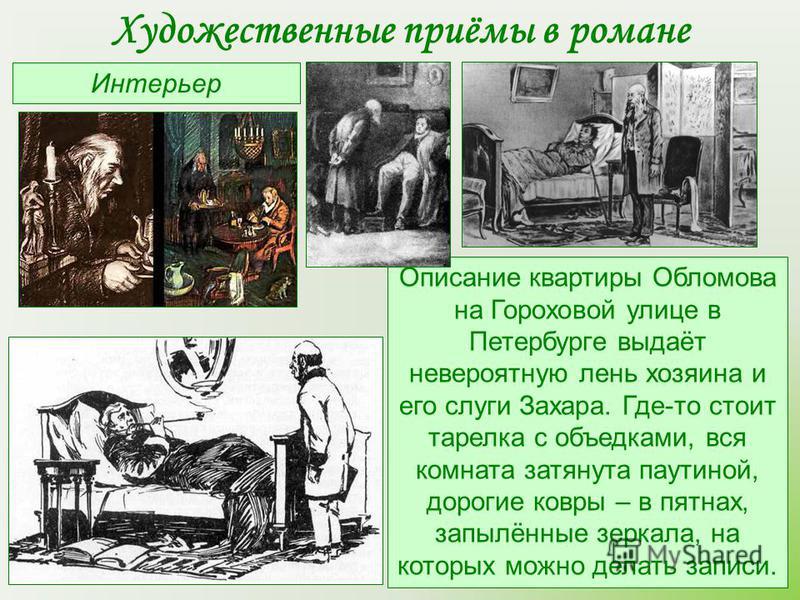 Художественные приёмы в романе

Интерьер

Описание квартиры Обломова на Гороховой улице в Петербурге выдаёт невероятную лень хозяина и его слуги Захара. Где-то стоит тарелка с объедками, вся комната затянута паутиной, дорогие ковры – в пятнах, запылённые зеркала, на которых можно делать записи.

MyShared